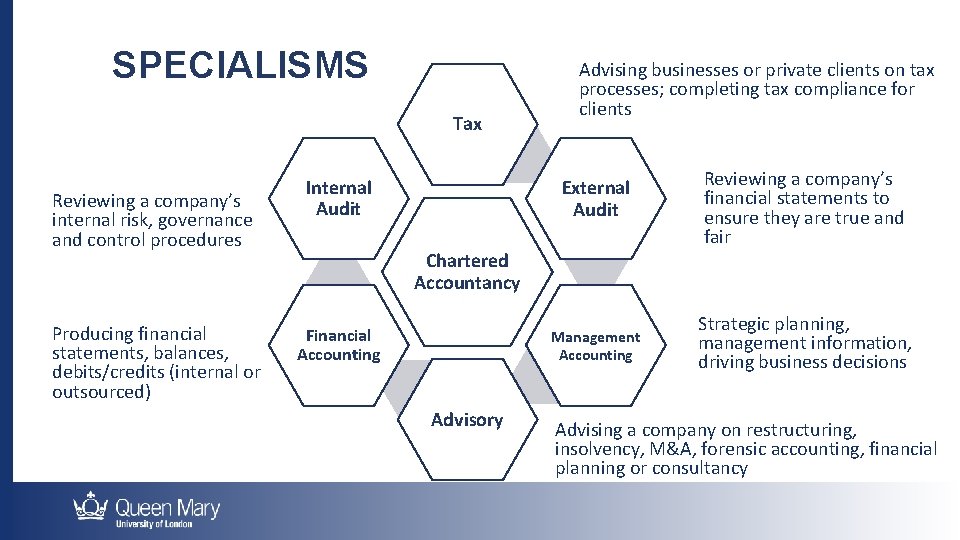 SPECIALISMS

Tax

Advising businesses or private clients on tax processes; completing tax compliance for clients

Reviewing a company's internal risk, governance and control procedures

Internal Audit

External Audit

Reviewing a company's financial statements to ensure they are true and fair

Chartered Accountancy

Producing financial statements, balances, debits/credits (internal or outsourced)

Financial Accounting

Management Accounting

Strategic planning, management information, driving business decisions

Advisory

Advising a company on restructuring, insolvency, M&A, forensic accounting, financial planning or consultancy

Queen Mary
University of London